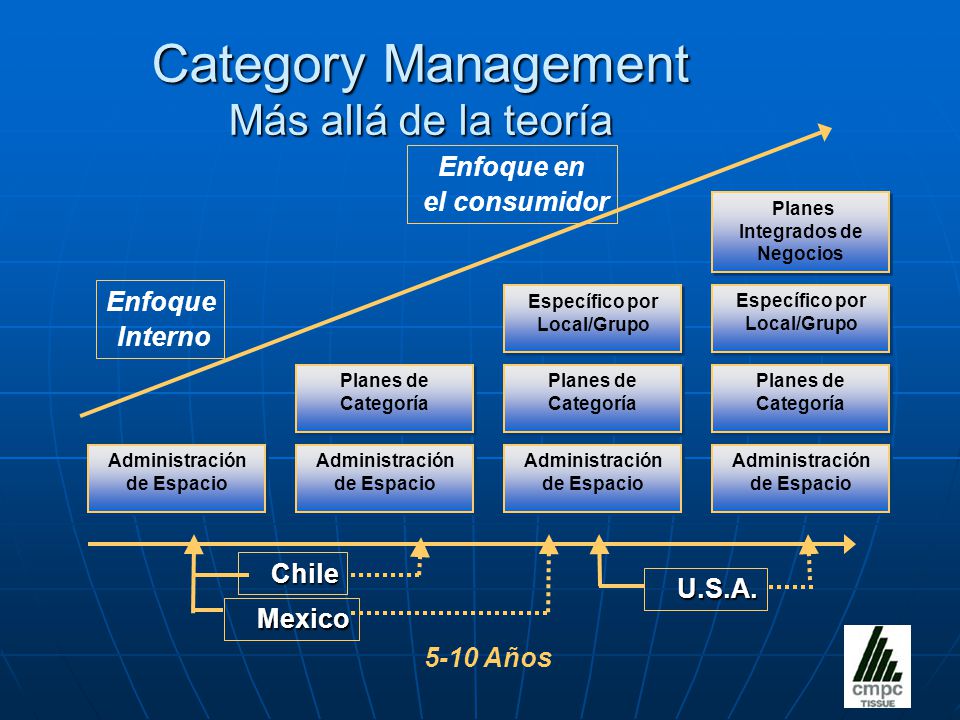 Category Management
Más allá de la teoría

Enfoque en el consumidor

Enfoque Interno

Planes Integrados de Negocios

Específico por Local/Grupo

Específico por Local/Grupo

Planes de Categoría

Planes de Categoría

Planes de Categoría

Administración de Espacio

Administración de Espacio

Administración de Espacio

Administración de Espacio

Chile

Mexico

U.S.A.

5-10 Años

cmpc
TISSUE